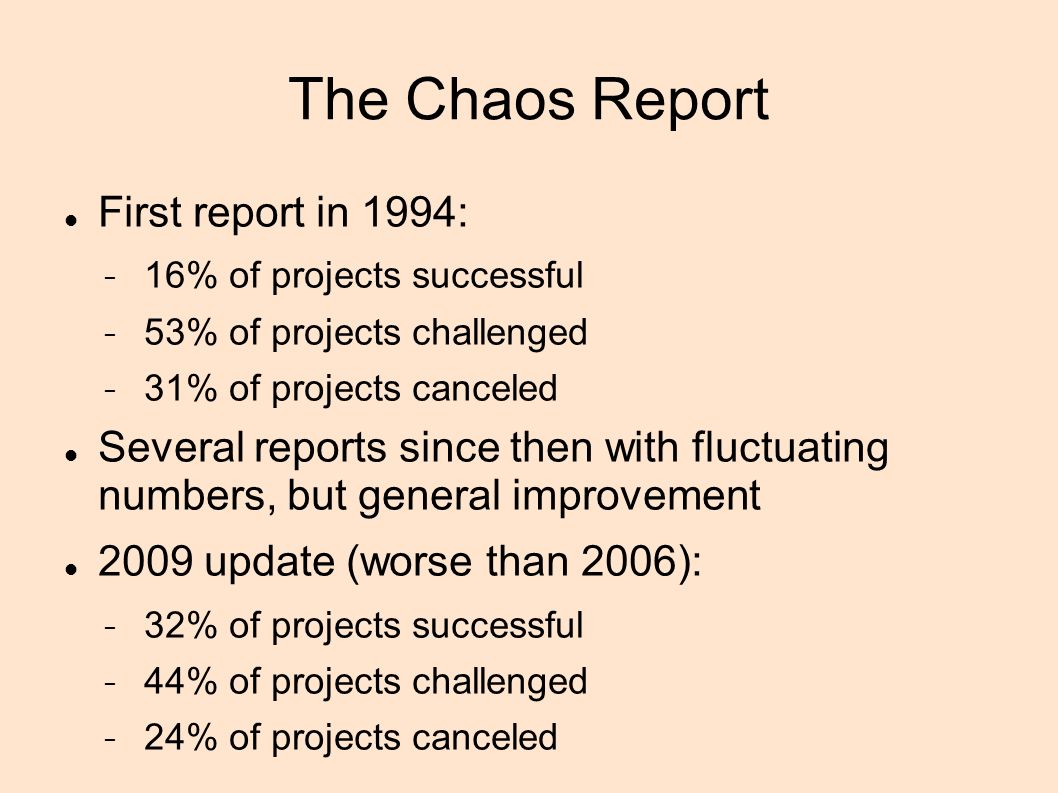 The Chaos Report

- First report in 1994:
  - 16% of projects successful
  - 53% of projects challenged
  - 31% of projects canceled
- Several reports since then with fluctuating numbers, but general improvement
- 2009 update (worse than 2006):
  - 32% of projects successful
  - 44% of projects challenged
  - 24% of projects canceled